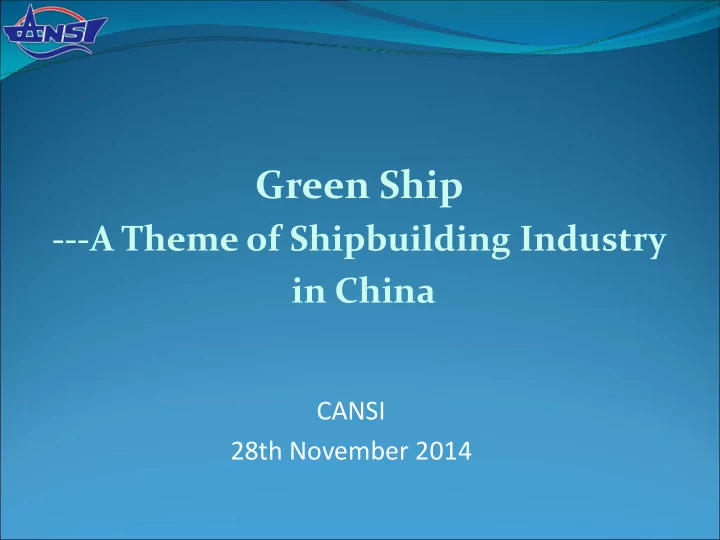 CANSI

Green Ship
---A Theme of Shipbuilding Industry in China

CANSI
28th November 2014